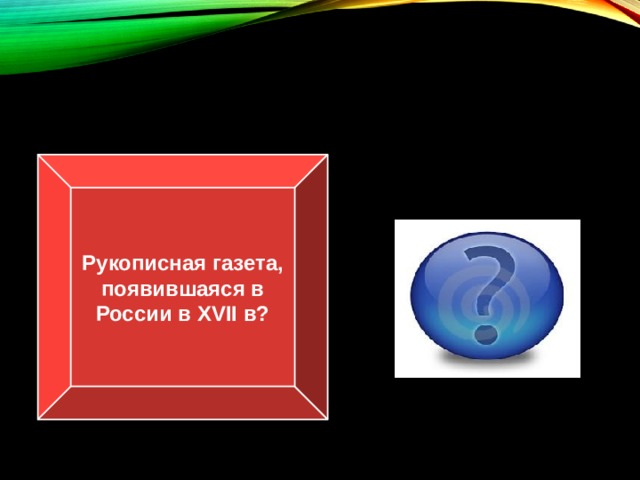 Рукописная газета, появившаяся в России в XVII в?

?